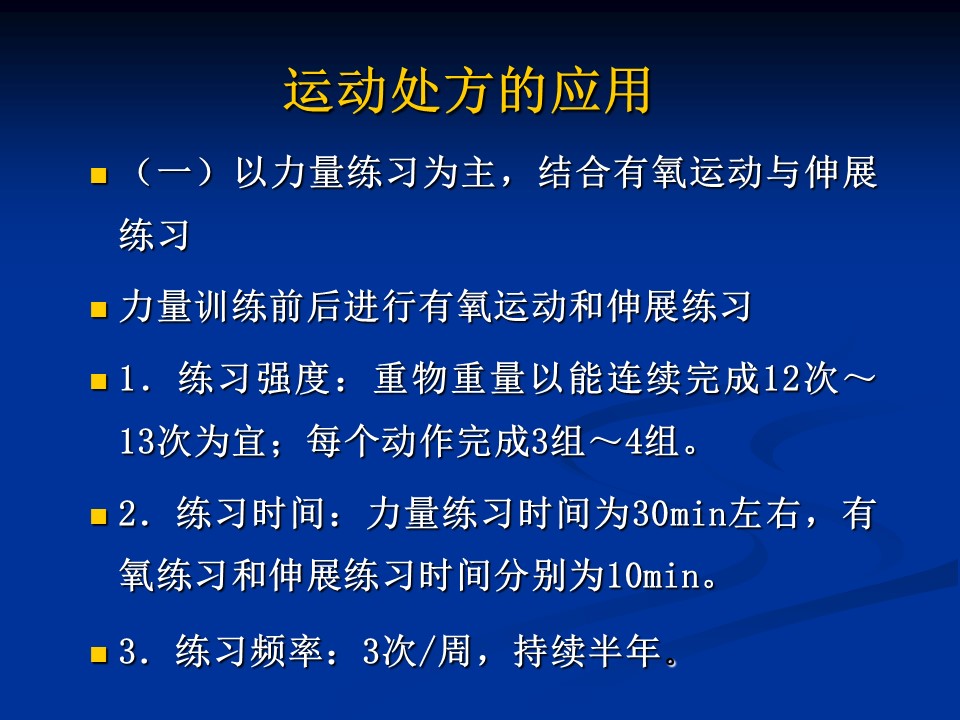 运动处方的应用

（一）以力量练习为主，结合有氧运动与伸展练习

力量训练前后进行有氧运动和伸展练习

1. 练习强度：重物重量以能连续完成12次～13次为宜；每个动作完成3组～4组。

2. 练习时间：力量练习时间为30min左右，有氧练习和伸展练习时间分别为10min。

3. 练习频率：3次/周，持续半年。